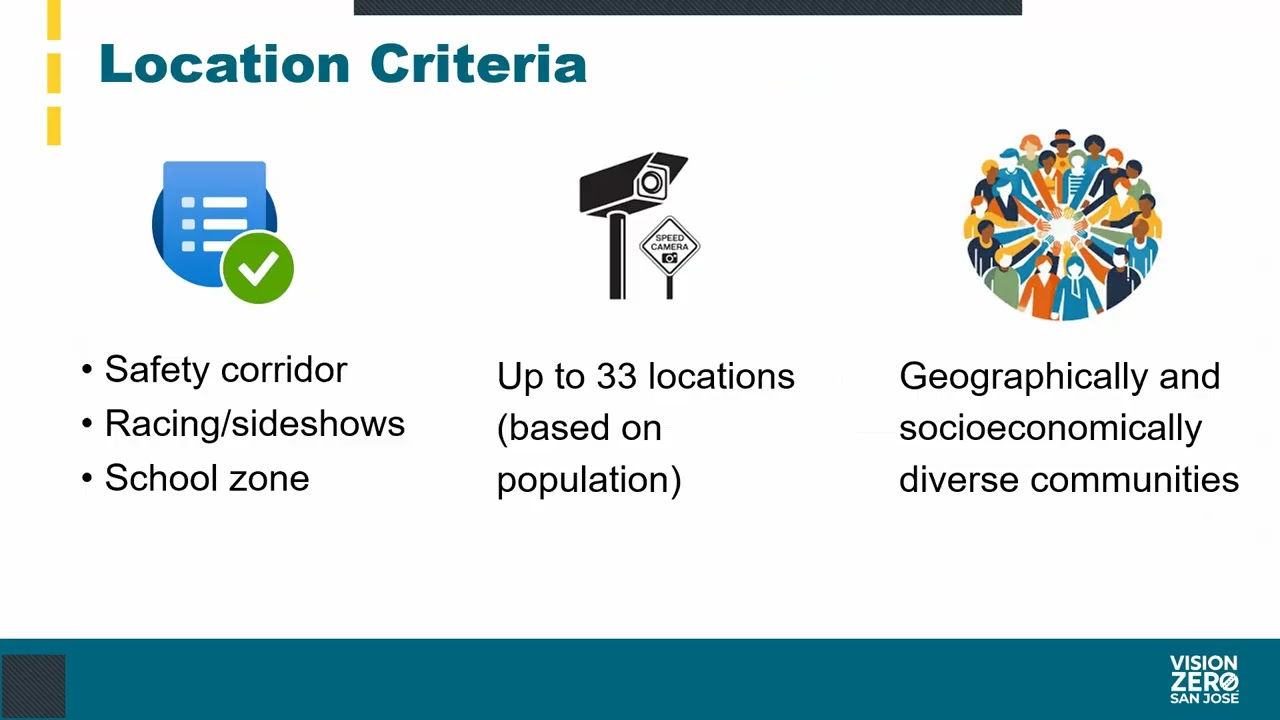 Location Criteria

SPEED CAMERA

• Safety corridor
• Racing/sideshows
• School zone

Up to 33 locations (based on population)

Geographically and socioeconomically diverse communities

VISION ZERO SAN JOSÉ